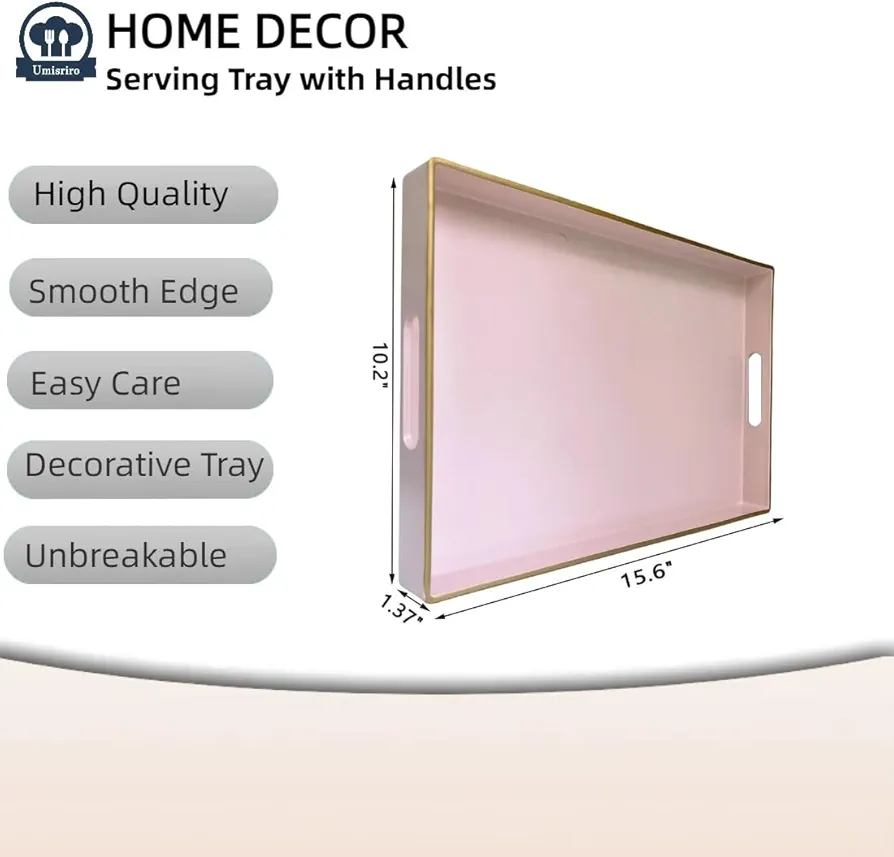 Umisriro

HOME DECOR

Serving Tray with Handles

High Quality

Smooth Edge

Easy Care

Decorative Tray

Unbreakable

10.2"

15.6"

1.37"